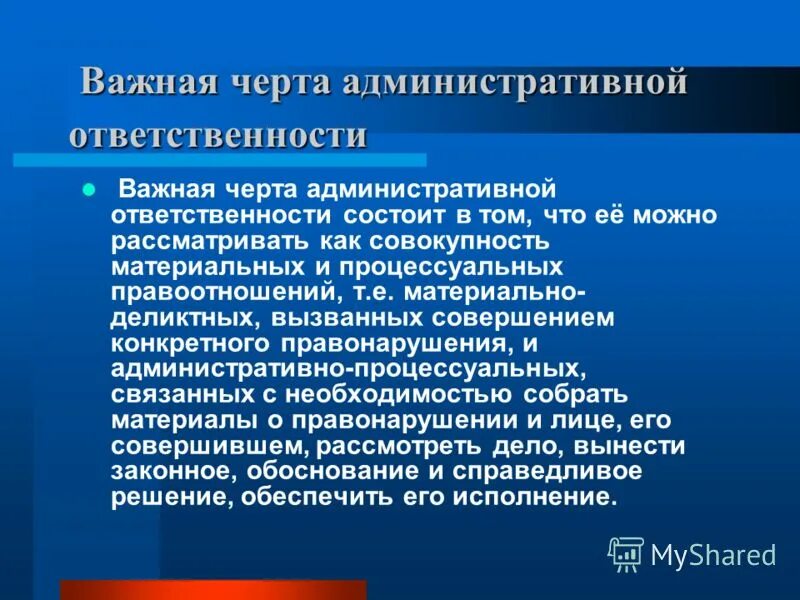 Важная черта административной ответственности

Важная черта административной ответственности состоит в том, что её можно рассматривать как совокупность материальных и процессуальных правоотношений, т.е. материально-деликтных, вызванных совершением конкретного правонарушения, и административно-процессуальных, связанных с необходимостью собрать материалы о правонарушении и лице, его совершившем, рассмотреть дело, вынести законное, обоснование и справедливое решение, обеспечить его исполнение.

MyShared